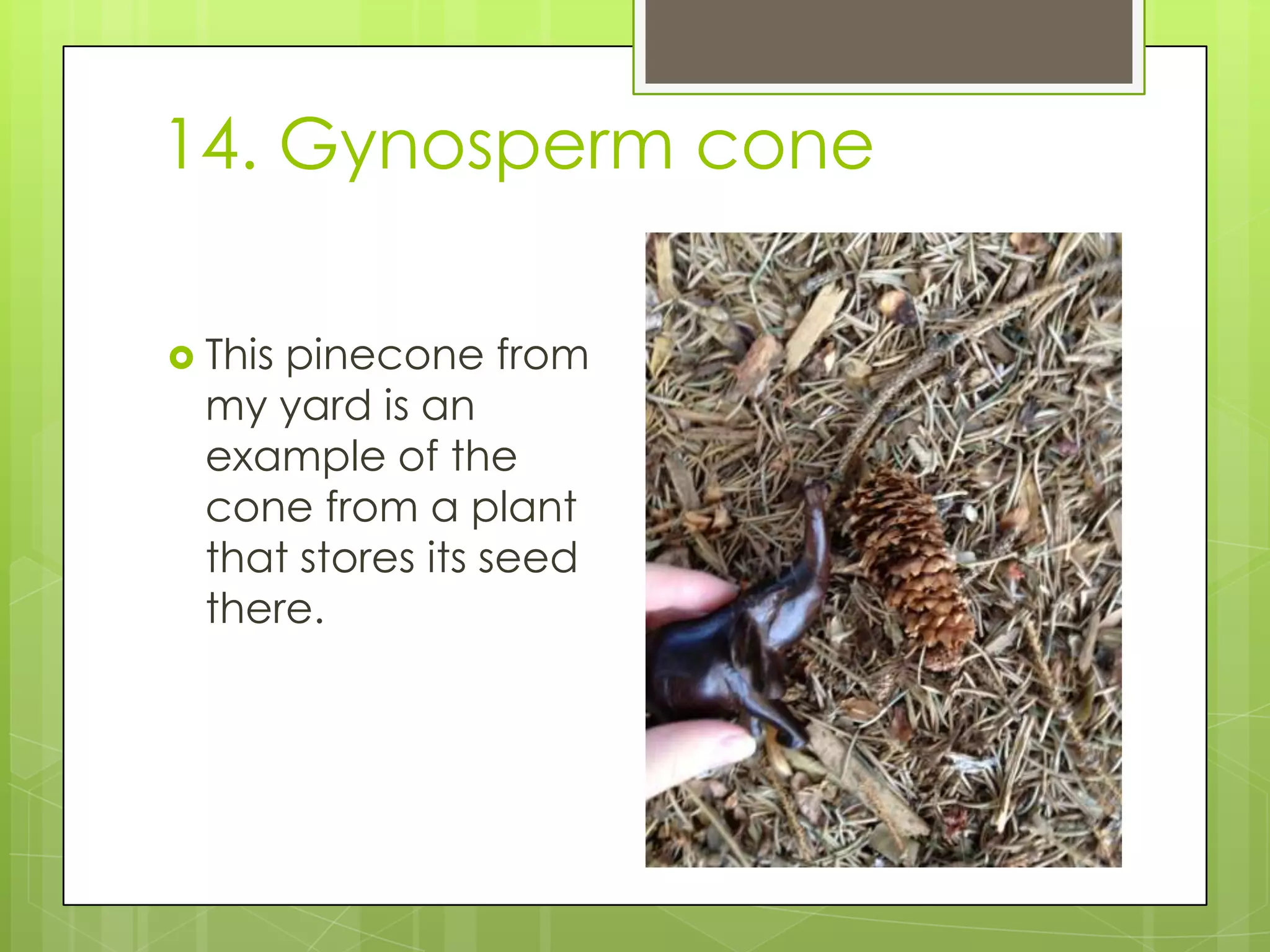 14. Gynosperm cone

This pinecone from my yard is an example of the cone from a plant that stores its seed there.